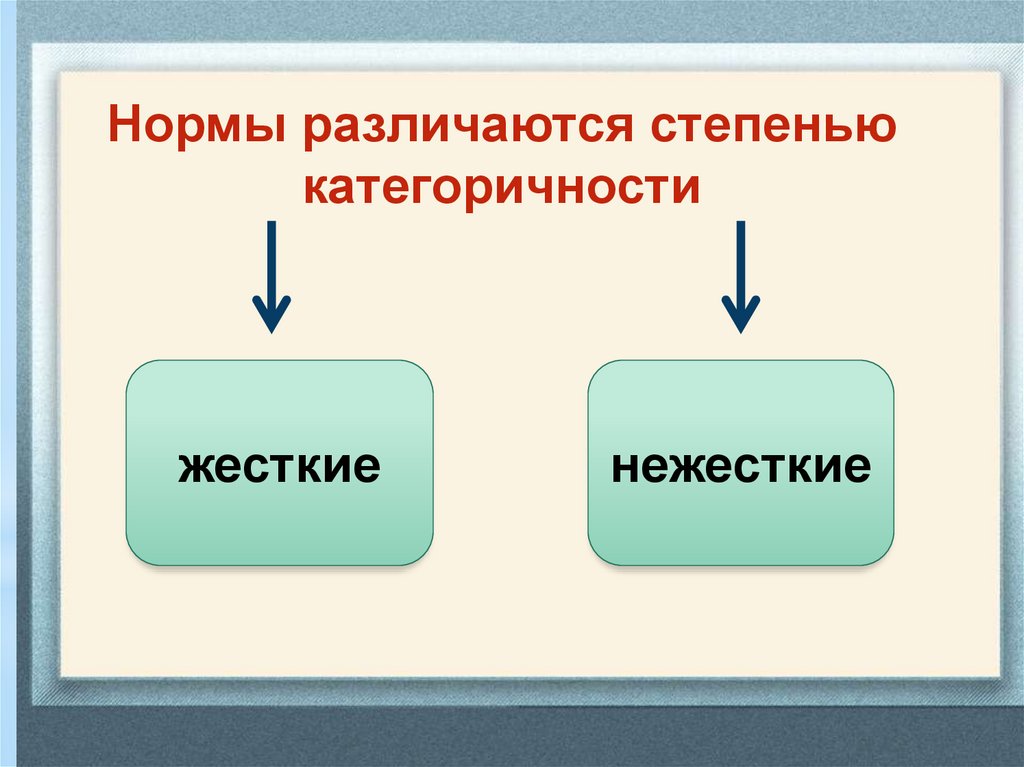 Нормы различаются степенью категоричности

жесткие

нежесткие